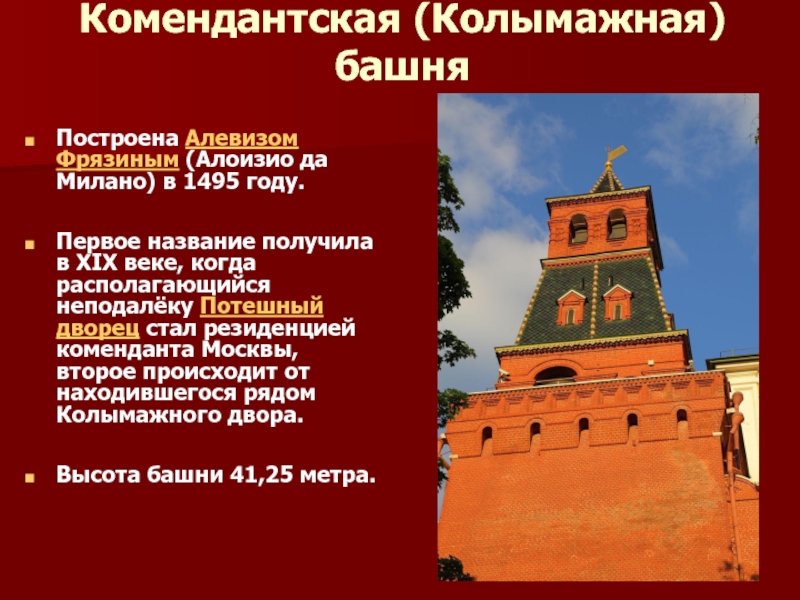 Комендантская (Колымажная) башня

Построена Алевизом Фрязиным (Алоизио да Милано) в 1495 году.

Первое название получила в XIX веке, когда располагающийся неподалёку Потешный дворец стал резиденцией коменданта Москвы, второе происходит от находившегося рядом Колымажного двора.

Высота башни 41,25 метра.